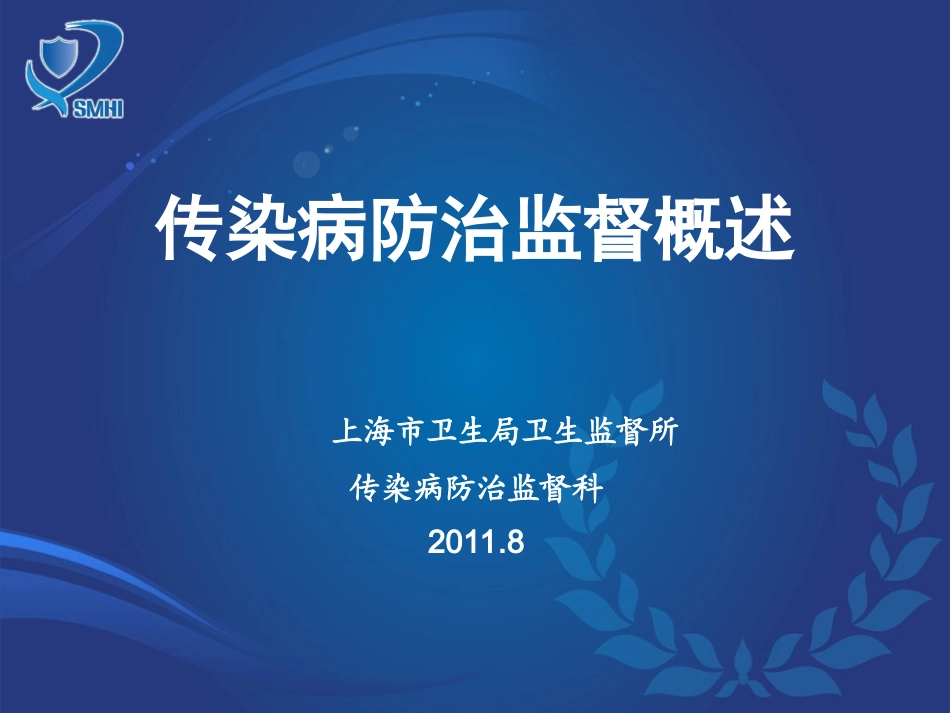 SMHI

传染病防治监督概述

上海市卫生局卫生监督所

传染病防治监督科

2011.8